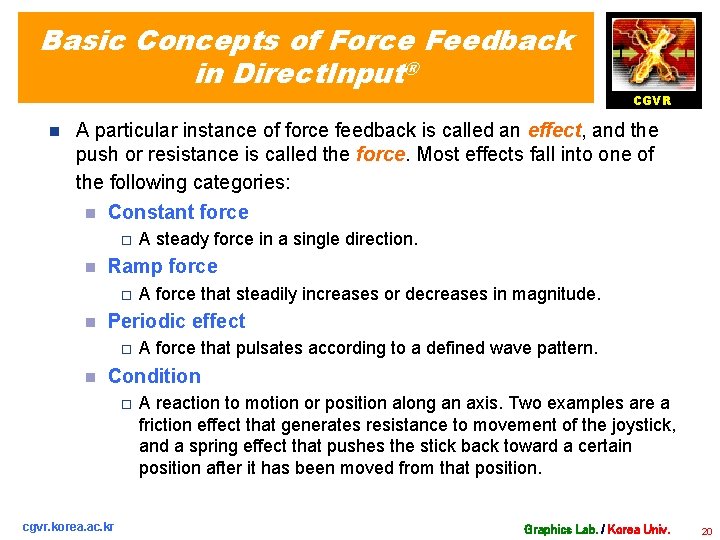 Basic Concepts of Force Feedback in DirectInput®

CGVR

A particular instance of force feedback is called an effect, and the push or resistance is called the force. Most effects fall into one of the following categories:

Constant force

A steady force in a single direction.

Ramp force

A force that steadily increases or decreases in magnitude.

Periodic effect

A force that pulsates according to a defined wave pattern.

Condition

A reaction to motion or position along an axis. Two examples are a friction effect that generates resistance to movement of the joystick, and a spring effect that pushes the stick back toward a certain position after it has been moved from that position.

cgvr.korea.ac.kr

Graphics Lab. / Korea Univ.

20